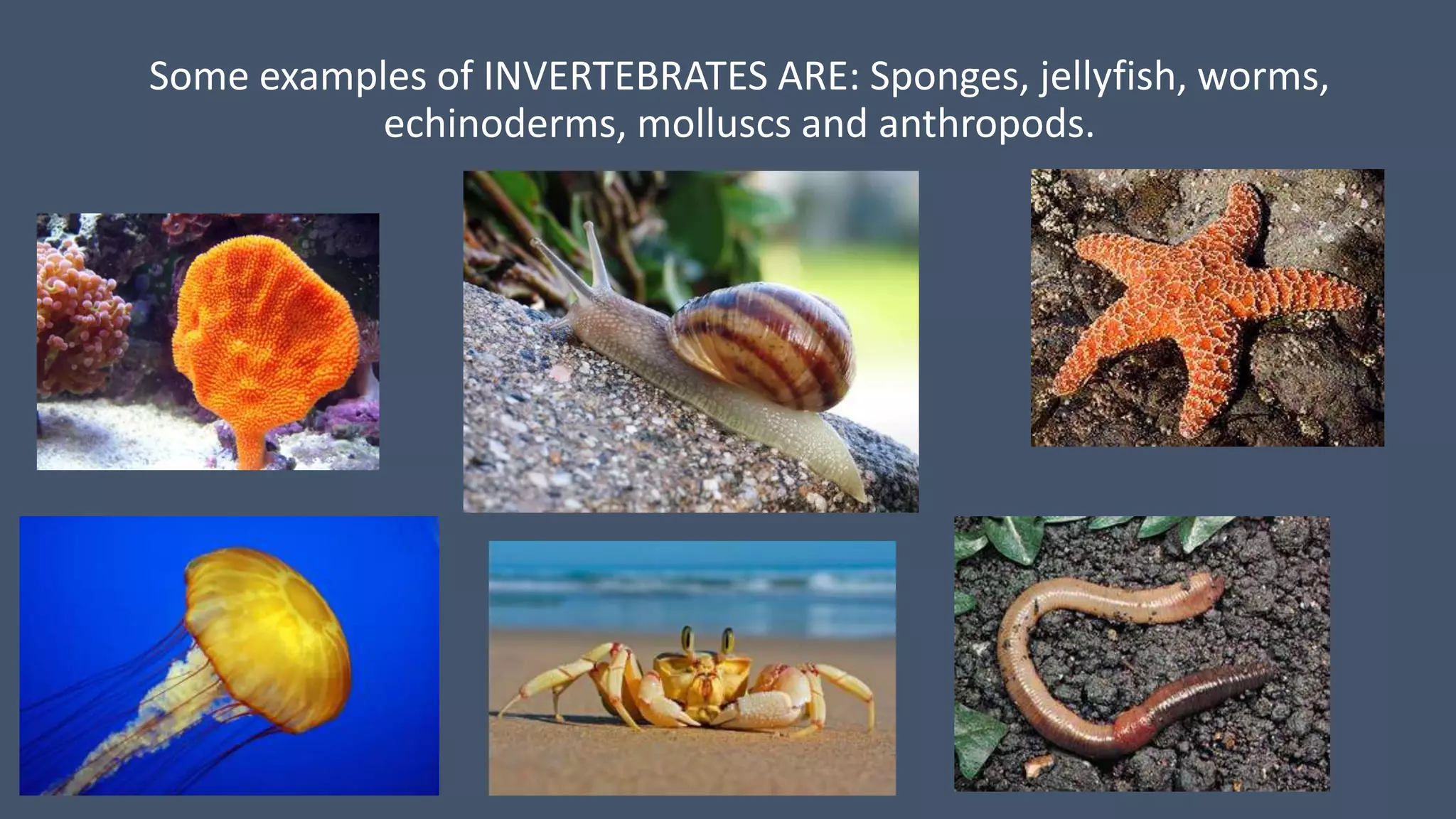 Some examples of INVERTEBRATES ARE: Sponges, jellyfish, worms, echinoderms, molluscs and anthropods.